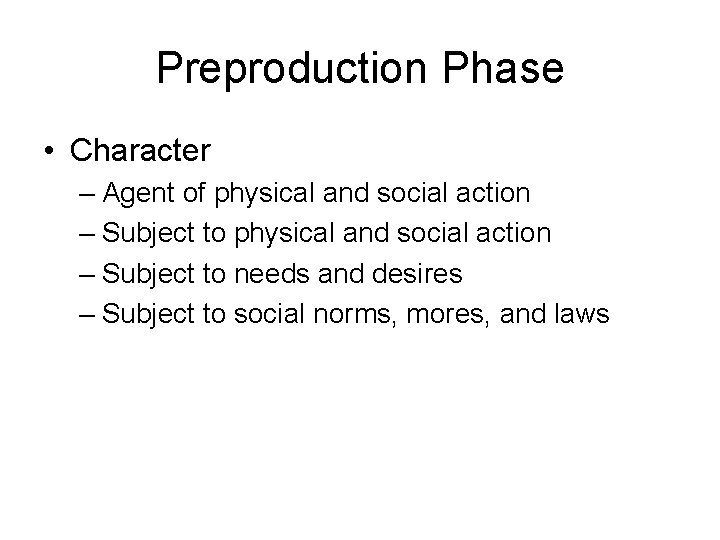 Preproduction Phase

• Character
– Agent of physical and social action
– Subject to physical and social action
– Subject to needs and desires
– Subject to social norms, mores, and laws